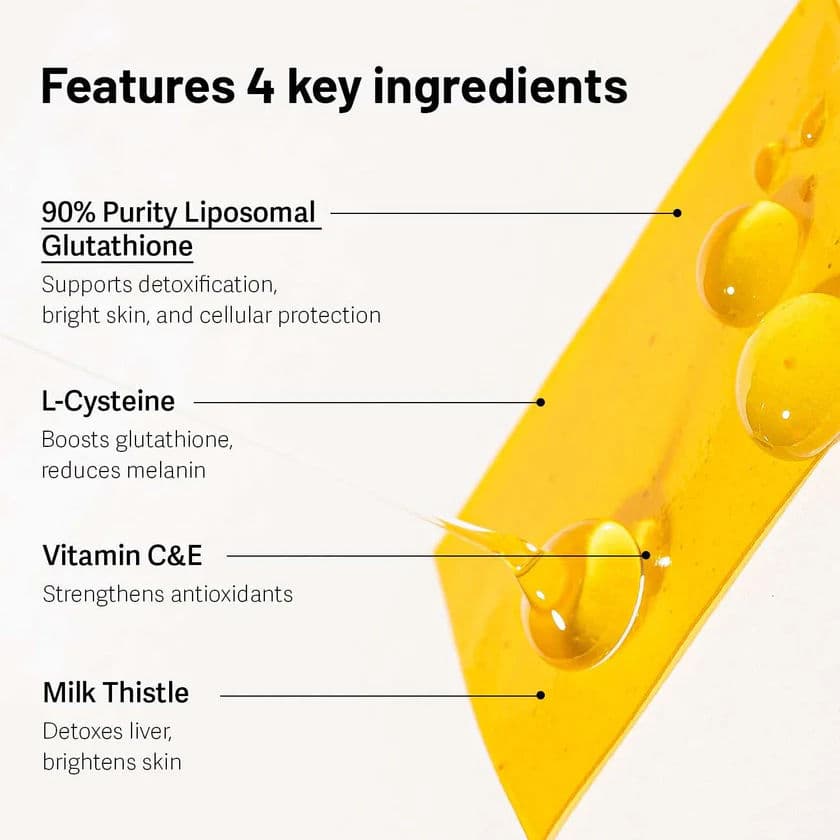 Features 4 key ingredients

90% Purity Liposomal Glutathione

Supports detoxification, bright skin, and cellular protection

L-Cysteine

Boosts glutathione, reduces melanin

Vitamin C&E

Strengthens antioxidants

Milk Thistle

Detoxes liver, brightens skin